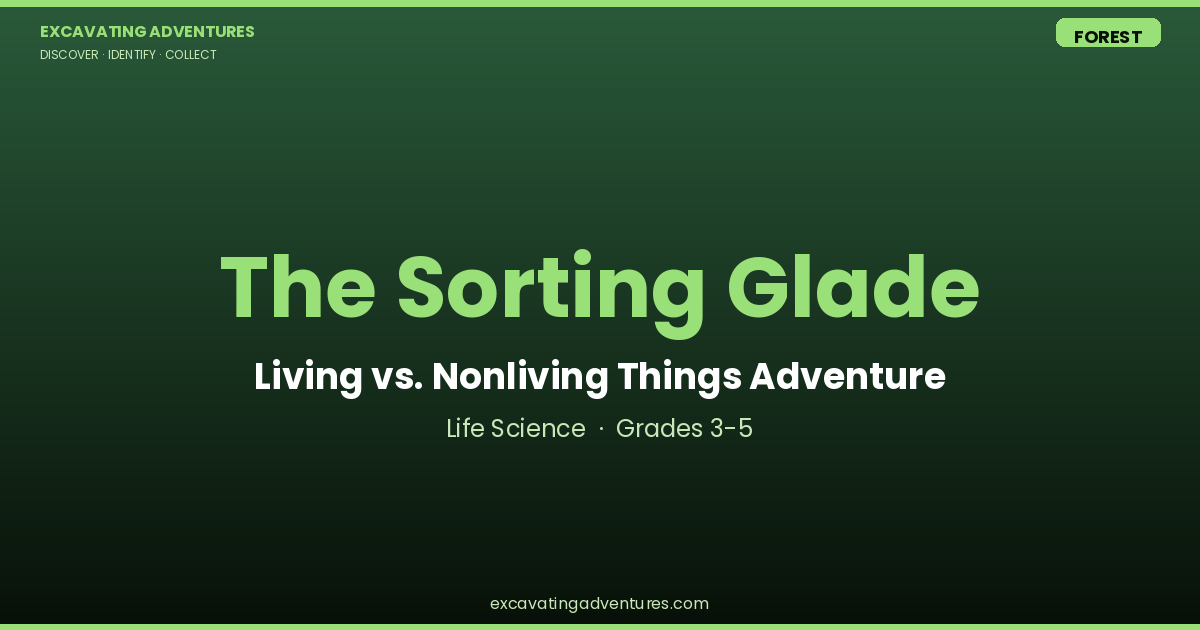 EXCAVATING ADVENTURES
DISCOVER · IDENTIFY · COLLECT

FOREST

The Sorting Glade

Living vs. Nonliving Things Adventure

Life Science · Grades 3-5

excavatingadventures.com